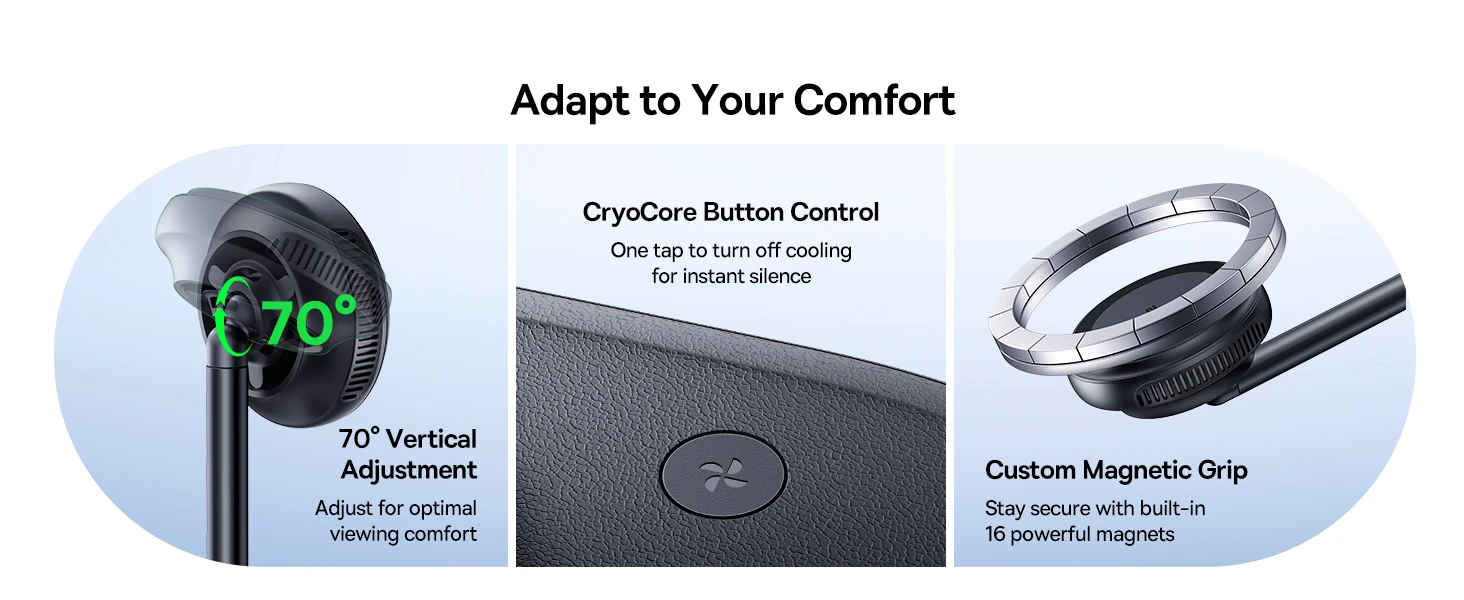 Adapt to Your Comfort

70°

70° Vertical Adjustment

Adjust for optimal viewing comfort

CryoCore Button Control

One tap to turn off cooling for instant silence

Custom Magnetic Grip

Stay secure with built-in 16 powerful magnets